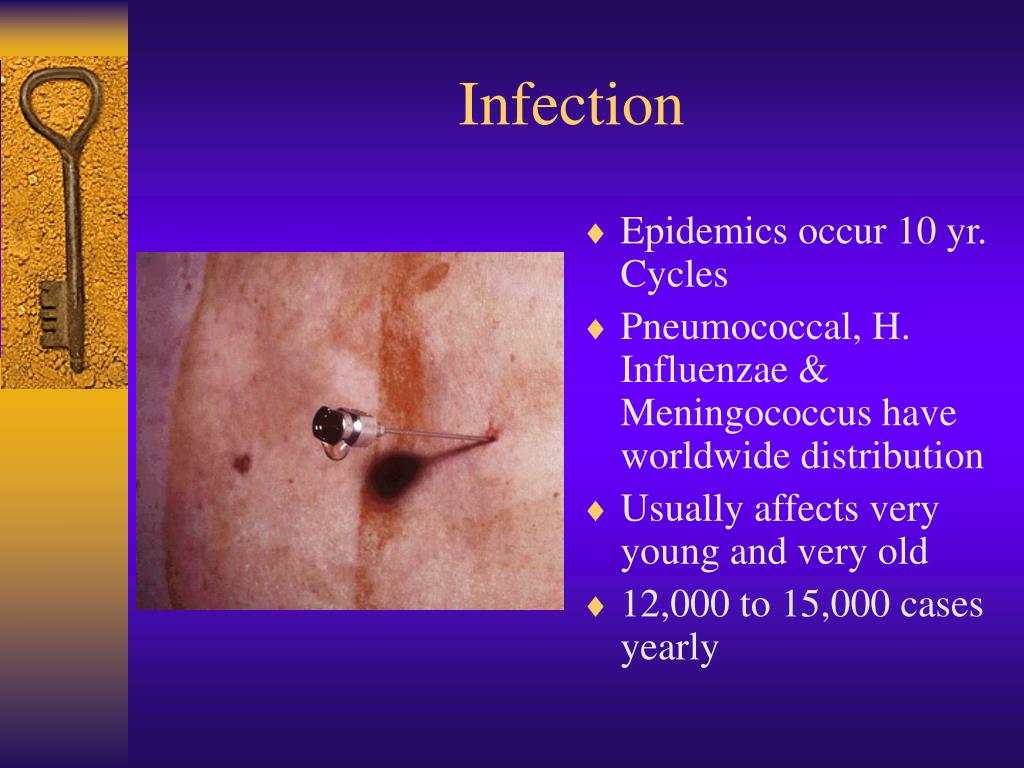 Infection

♦ Epidemics occur 10 yr. Cycles
♦ Pneumococcal, H. Influenzae & Meningococcus have worldwide distribution
♦ Usually affects very young and very old
♦ 12,000 to 15,000 cases yearly